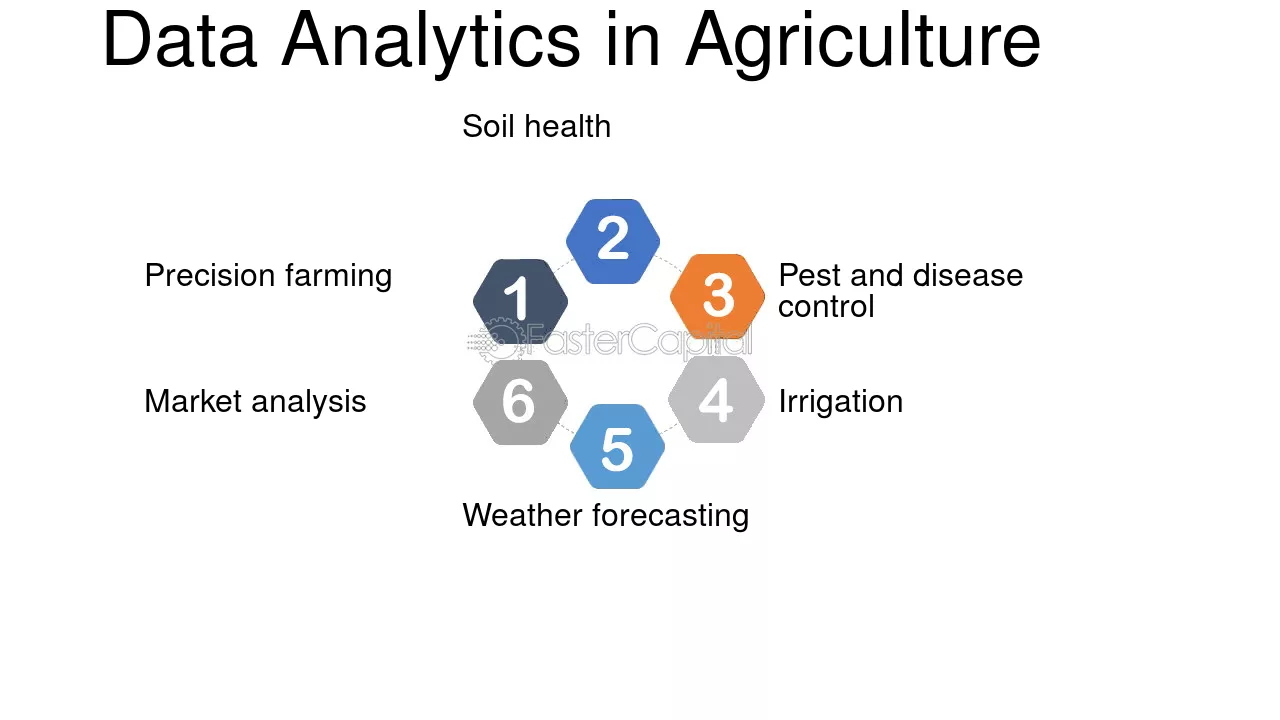 Data Analytics in Agriculture

Soil health

2

Precision farming

1

3

Pest and disease control

FasterCapital

Market analysis

6

4

Irrigation

5

Weather forecasting